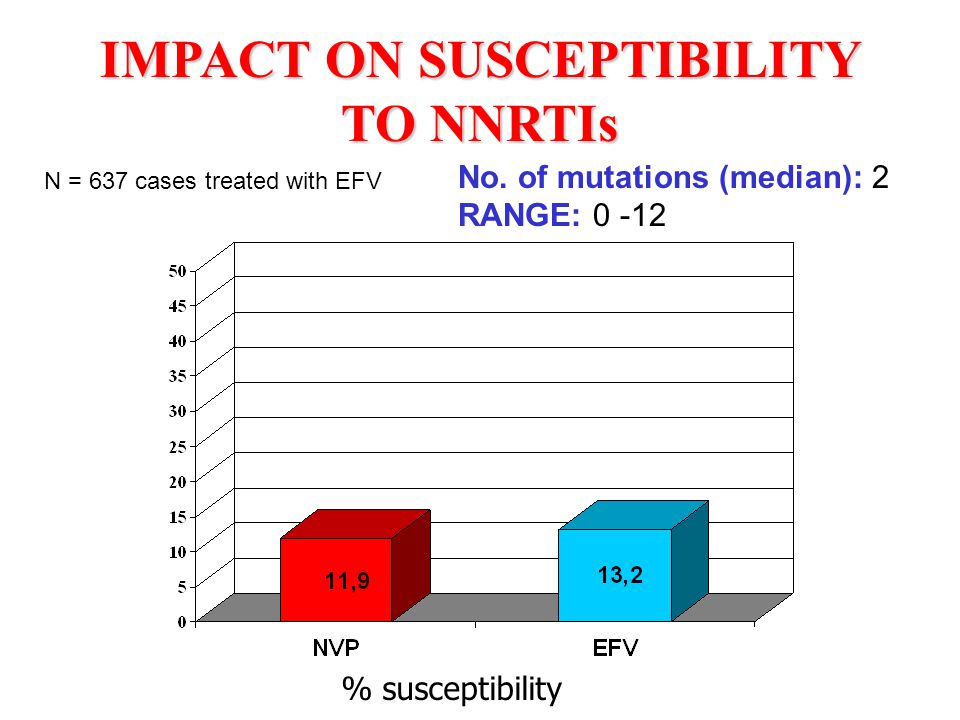 IMPACT ON SUSCEPTIBILITY TO NNRTIs

N = 637 cases treated with EFV

No. of mutations (median): 2
RANGE: 0 -12

50
45
40
35
30
25
20
15
10
5
0

11,9
13,2

NVP
EFV

% susceptibility